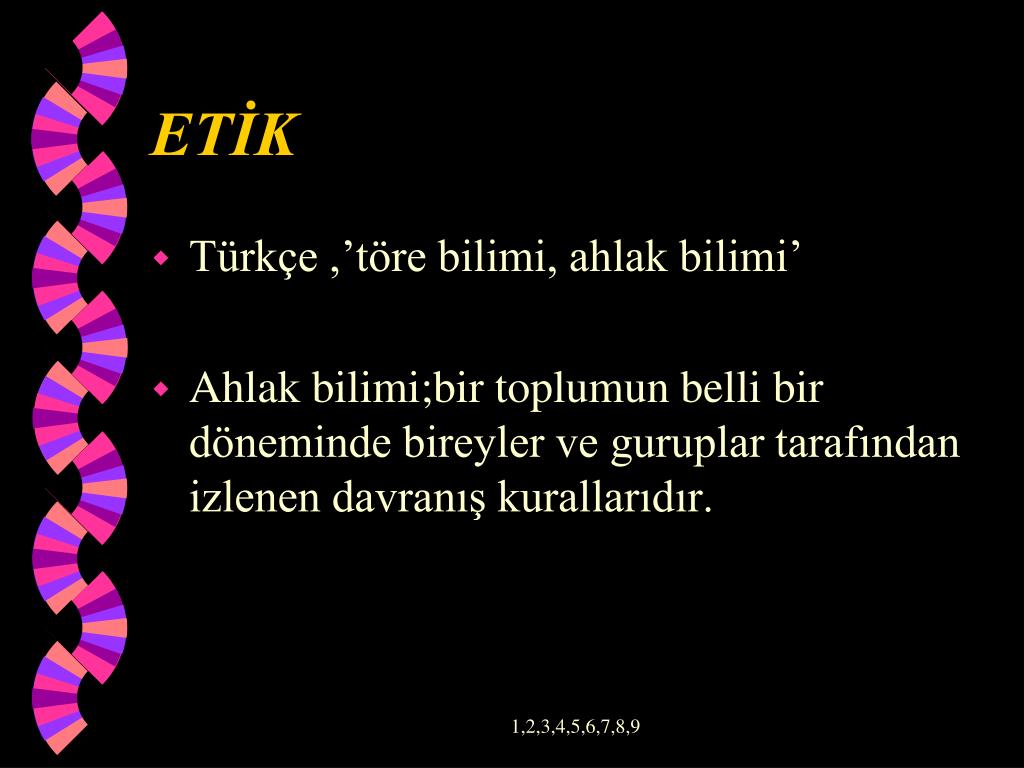 ETİK

Türkçe ,’töre bilimi, ahlak bilimi’

Ahlak bilimi;bir toplumun belli bir döneminde bireyler ve guruplar tarafından izlenen davranış kurallarıdır.

1,2,3,4,5,6,7,8,9